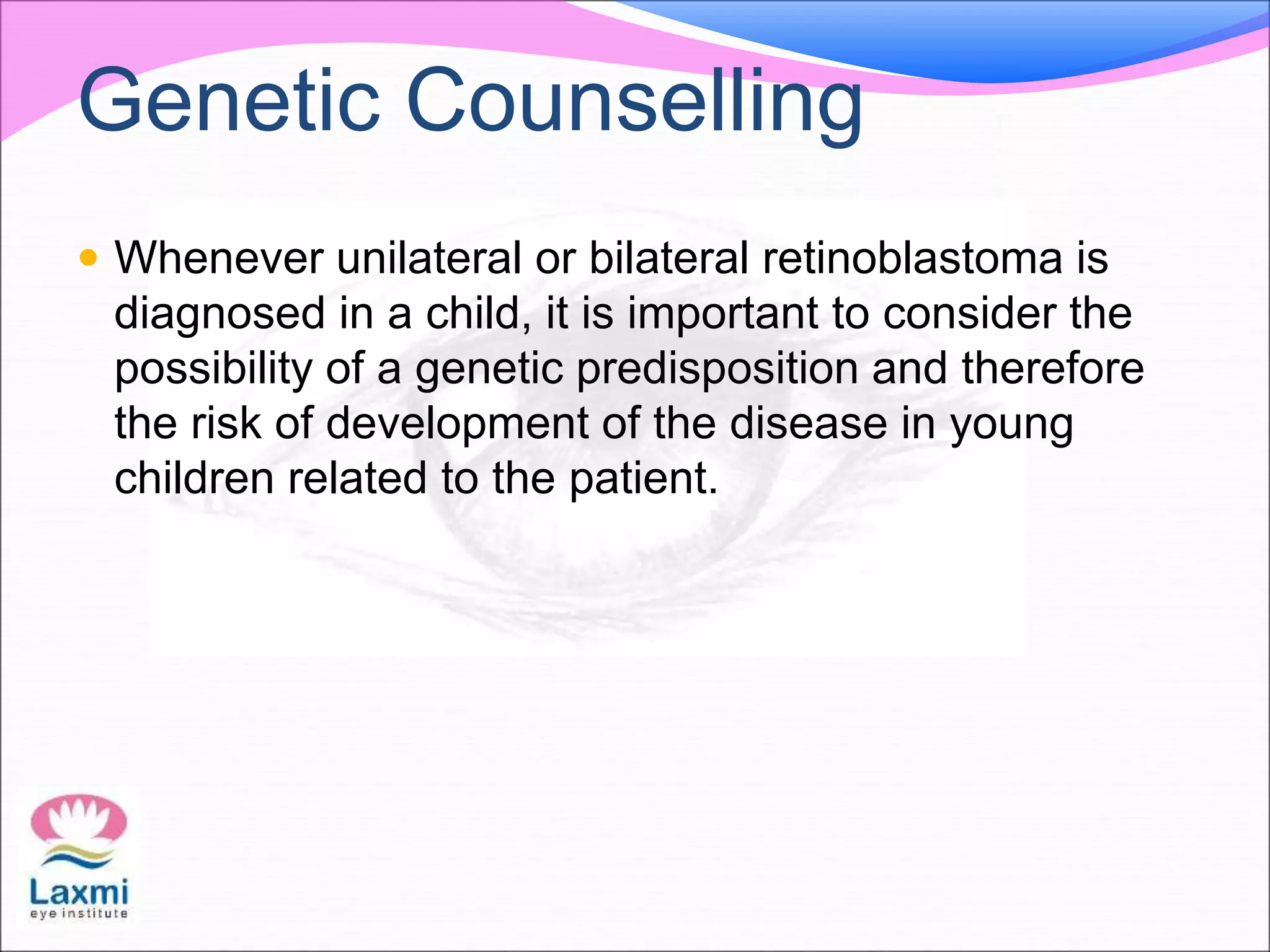 Genetic Counselling

• Whenever unilateral or bilateral retinoblastoma is diagnosed in a child, it is important to consider the possibility of a genetic predisposition and therefore the risk of development of the disease in young children related to the patient.

Laxmi
eye institute